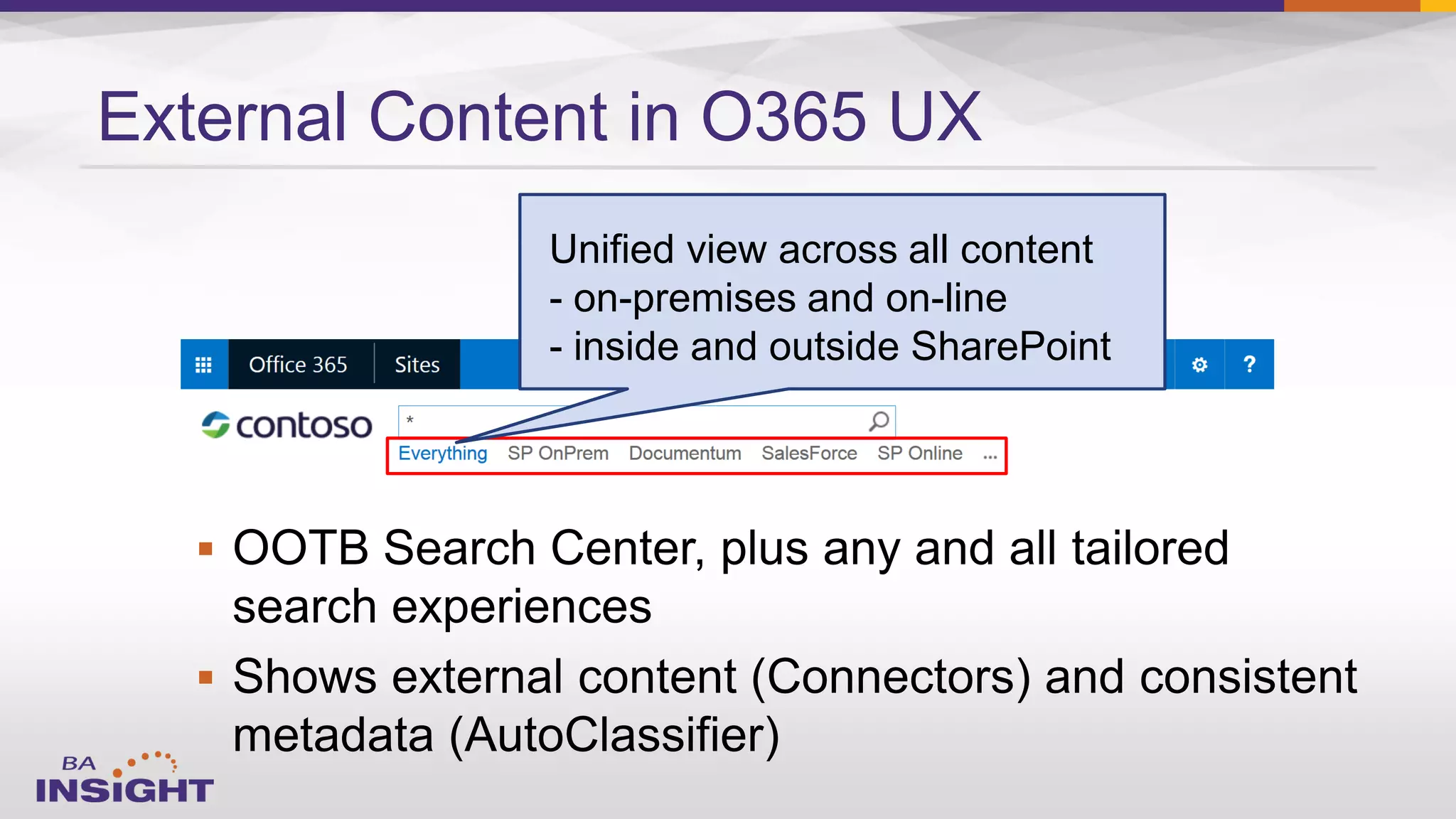 External Content in O365 UX

Unified view across all content
- on-premises and on-line
- inside and outside SharePoint

Office 365 Sites

?

contoso

*

Everything SP OnPrem Documentum SalesForce SP Online ...

▪ OOTB Search Center, plus any and all tailored search experiences

▪ Shows external content (Connectors) and consistent metadata (AutoClassifier)

BA INSIGHT